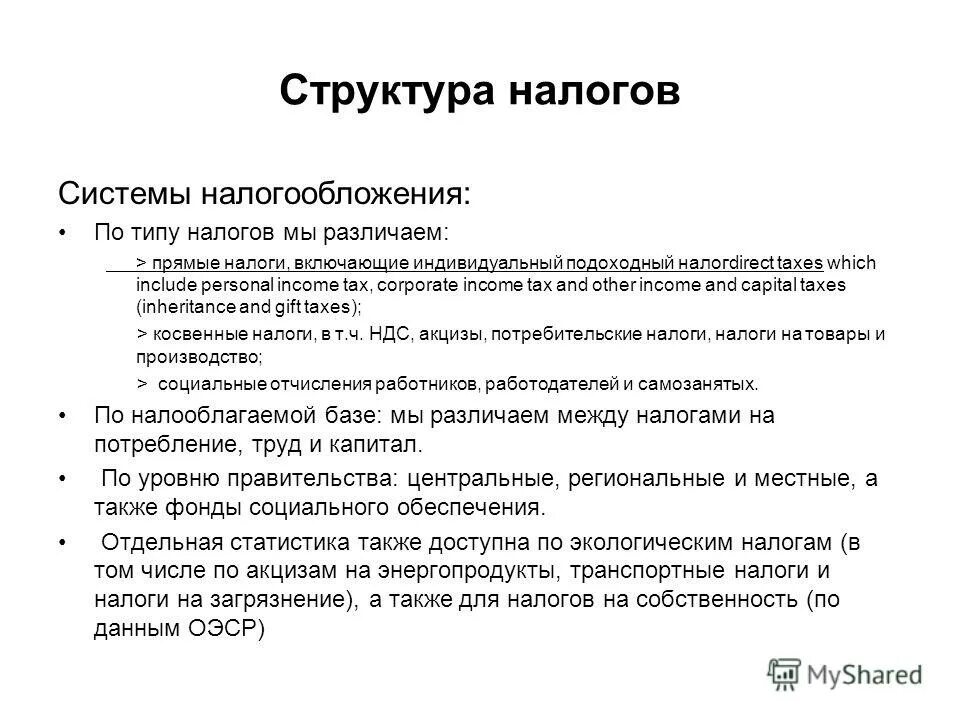 Структура налогов

Системы налогообложения:

• По типу налогов мы различаем:

> прямые налоги, включающие индивидуальный подоходный налогdirect taxes which include personal income tax, corporate income tax and other income and capital taxes (inheritance and gift taxes);

> косвенные налоги, в т.ч. НДС, акцизы, потребительские налоги, налоги на товары и производство;

> социальные отчисления работников, работодателей и самозанятых.

• По налооблагаемой базе: мы различаем между налогами на потребление, труд и капитал.

• По уровню правительства: центральные, региональные и местные, а также фонды социального обеспечения.

• Отдельная статистика также доступна по экологическим налогам (в том числе по акцизам на энергопродукты, транспортные налоги и налоги на загрязнение), а также для налогов на собственность (по данным ОЭСР)

MyShared